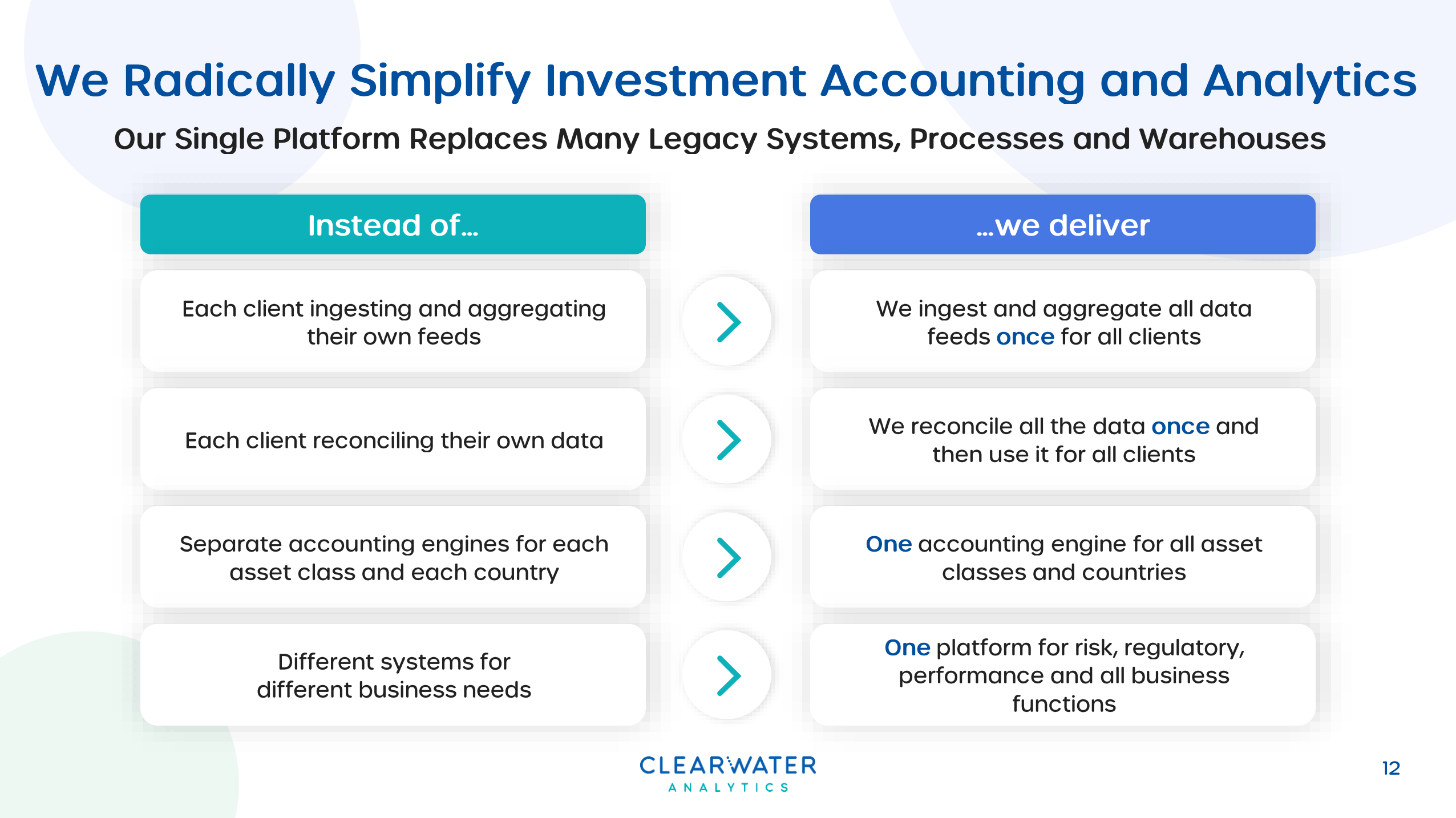 We Radically Simplify Investment Accounting and Analytics

Our Single Platform Replaces Many Legacy Systems, Processes and Warehouses

Instead of…

Each client ingesting and aggregating their own feeds

Each client reconciling their own data

Separate accounting engines for each asset class and each country

Different systems for different business needs

…we deliver

We ingest and aggregate all data feeds once for all clients

We reconcile all the data once and then use it for all clients

One accounting engine for all asset classes and countries

One platform for risk, regulatory, performance and all business functions

CLEARWATER
ANALYTICS

12